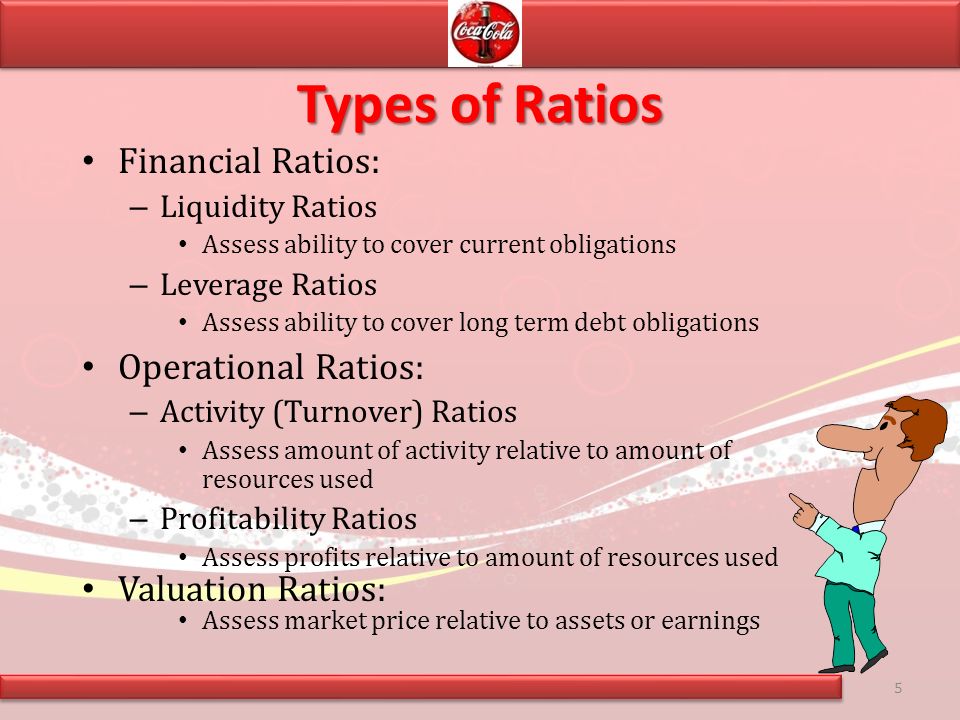 Coca-Cola

Types of Ratios

• Financial Ratios:
– Liquidity Ratios
• Assess ability to cover current obligations
– Leverage Ratios
• Assess ability to cover long term debt obligations
• Operational Ratios:
– Activity (Turnover) Ratios
• Assess amount of activity relative to amount of resources used
– Profitability Ratios
• Assess profits relative to amount of resources used
• Valuation Ratios:
• Assess market price relative to assets or earnings

5